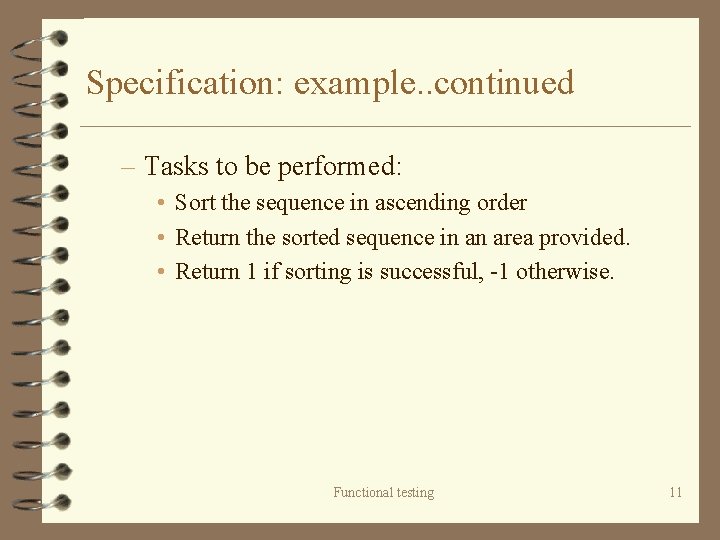 Specification: example..continued

– Tasks to be performed:

• Sort the sequence in ascending order

• Return the sorted sequence in an area provided.

• Return 1 if sorting is successful, -1 otherwise.

Functional testing

11